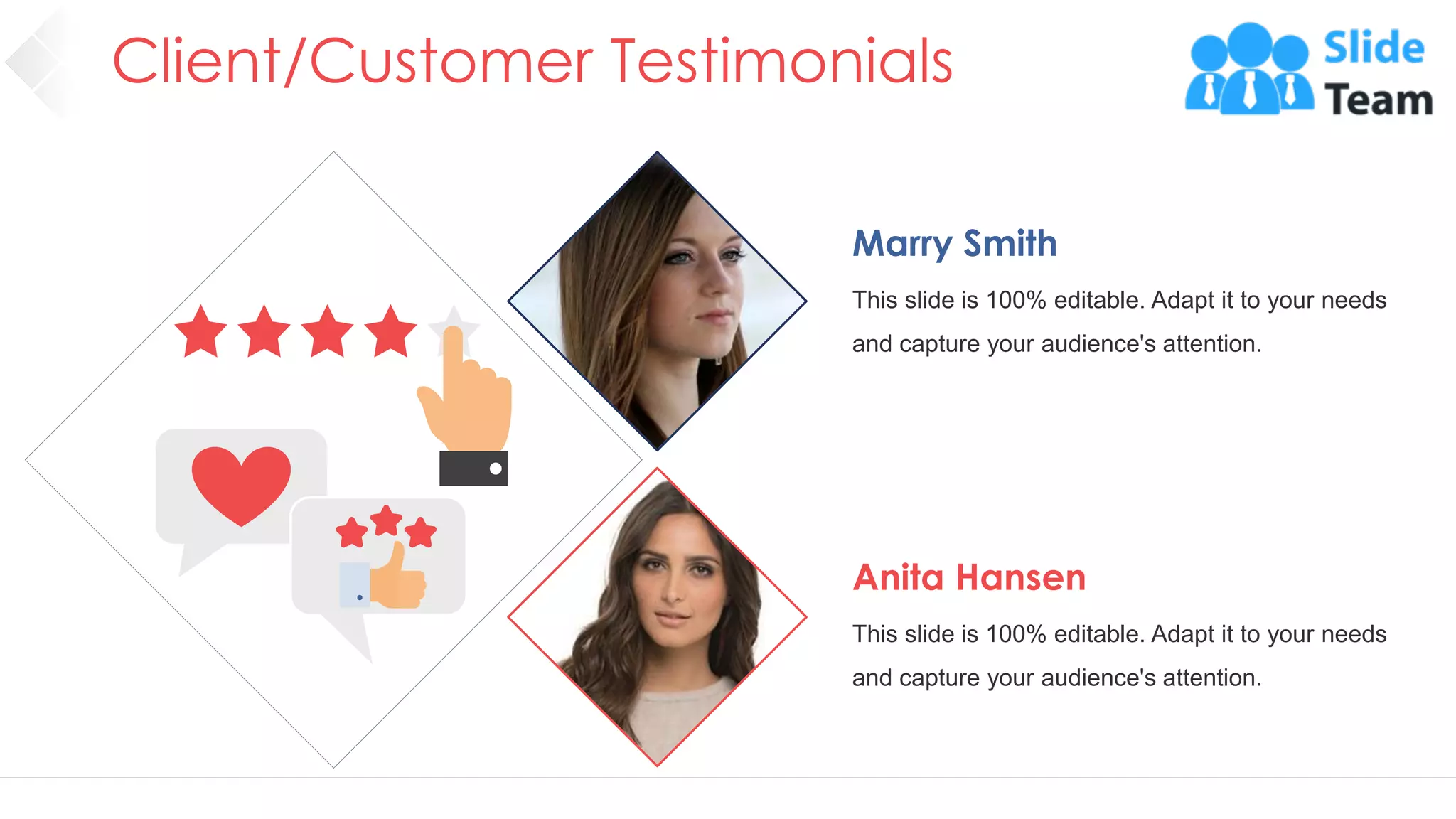 Client/Customer Testimonials

Slide Team

Marry Smith

This slide is 100% editable. Adapt it to your needs and capture your audience's attention.

Anita Hansen

This slide is 100% editable. Adapt it to your needs and capture your audience's attention.